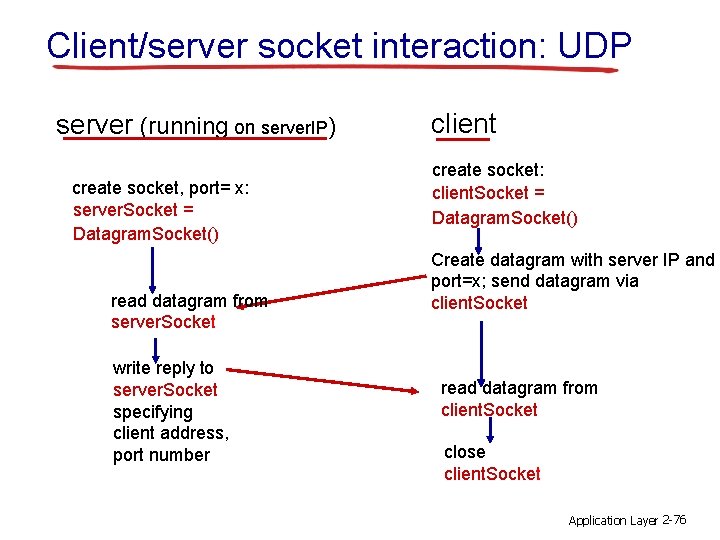 Client/server socket interaction: UDP

server (running on serverIP)

create socket, port= x:
serverSocket =
DatagramSocket()

read datagram from
serverSocket

write reply to
serverSocket
specifying
client address,
port number

client

create socket:
clientSocket =
DatagramSocket()

Create datagram with server IP and port=x; send datagram via
clientSocket

read datagram from
clientSocket

close
clientSocket

Application Layer 2-76